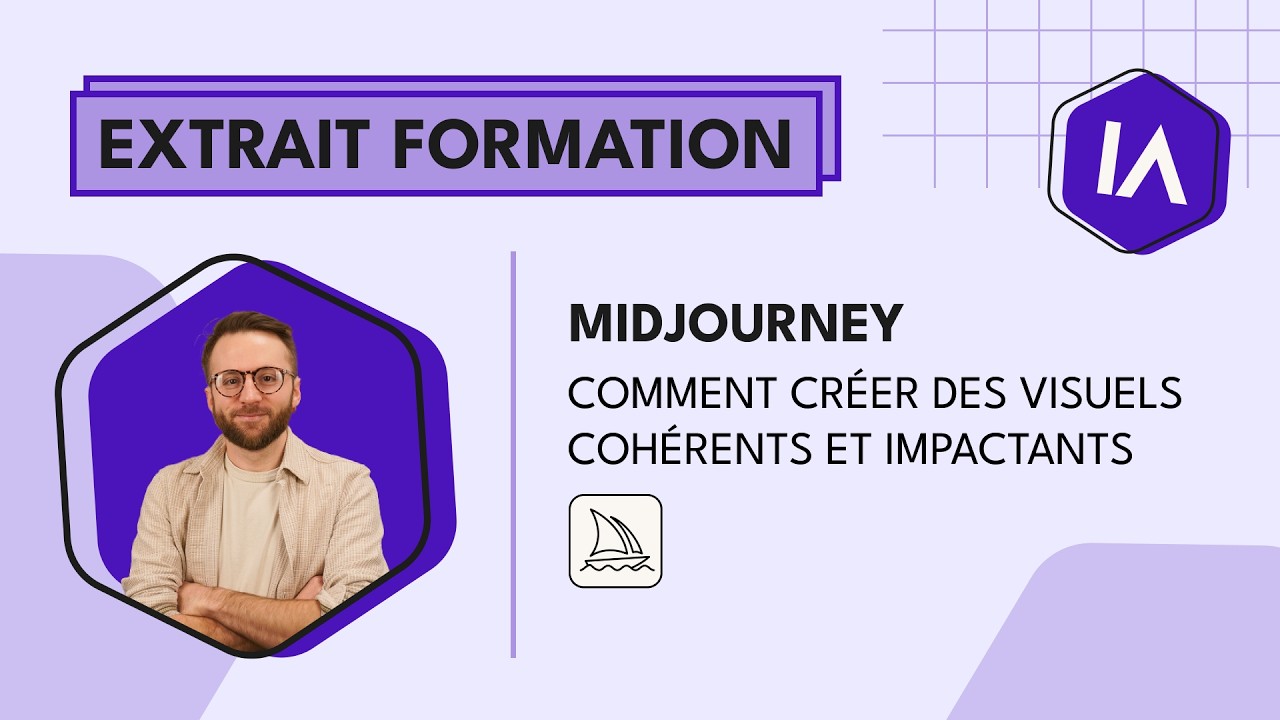 EXTRAIT FORMATION

IA

MIDJOURNEY

COMMENT CRÉER DES VISUELS COHÉRENTS ET IMPACTANTS